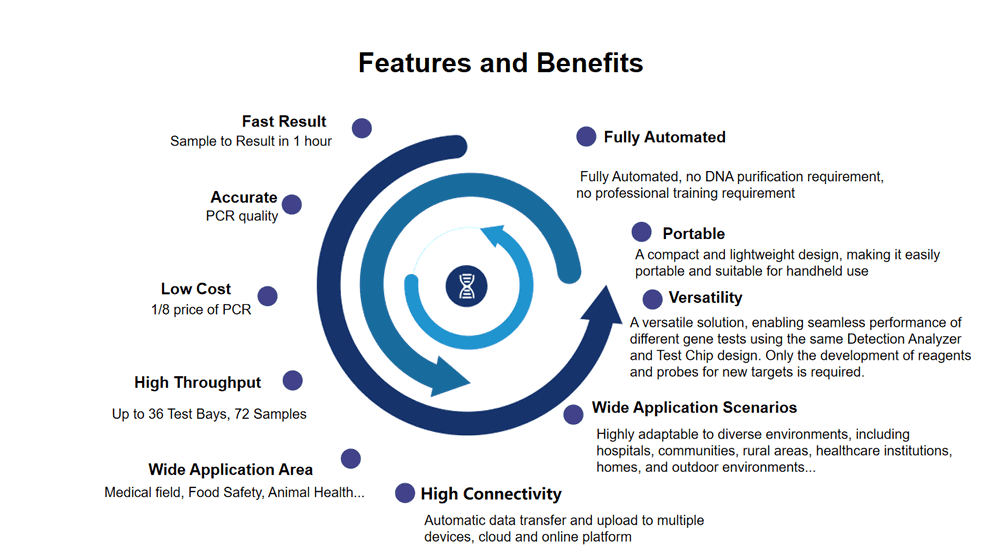 Features and Benefits

Fast Result
Sample to Result in 1 hour

Accurate
PCR quality

Low Cost
1/8 price of PCR

High Throughput
Up to 36 Test Bays, 72 Samples

Wide Application Area
Medical field, Food Safety, Animal Health...

Fully Automated
Fully Automated, no DNA purification requirement, no professional training requirement

Portable
A compact and lightweight design, making it easily portable and suitable for handheld use

Versatility
A versatile solution, enabling seamless performance of different gene tests using the same Detection Analyzer and Test Chip design. Only the development of reagents and probes for new targets is required.

Wide Application Scenarios
Highly adaptable to diverse environments, including hospitals, communities, rural areas, healthcare institutions, homes, and outdoor environments...

High Connectivity
Automatic data transfer and upload to multiple devices, cloud and online platform